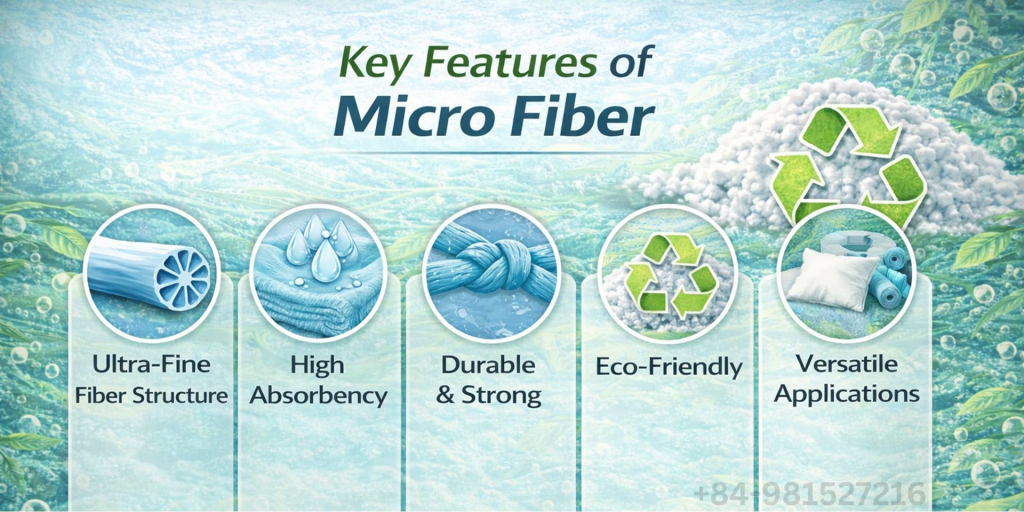 Key Features of
Micro Fiber

Ultra-Fine Fiber Structure

High Absorbency

Durable & Strong

Eco-Friendly

Versatile Applications

+84-981527216